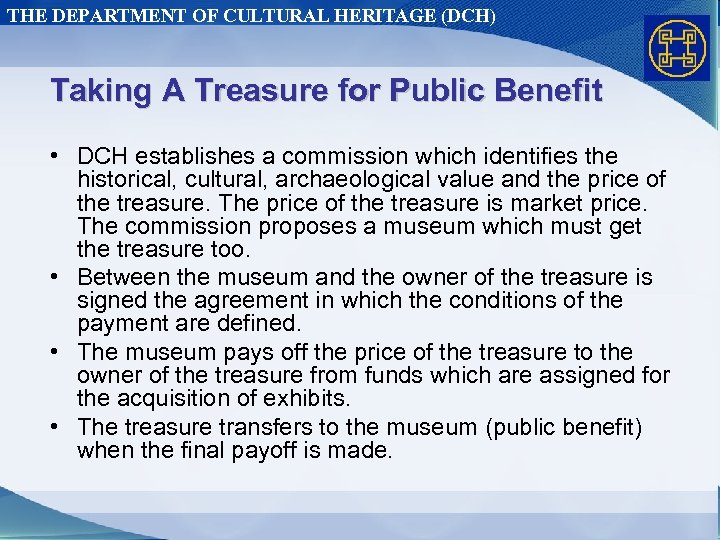 THE DEPARTMENT OF CULTURAL HERITAGE (DCH)

Taking A Treasure for Public Benefit

• DCH establishes a commission which identifies the historical, cultural, archaeological value and the price of the treasure. The price of the treasure is market price. The commission proposes a museum which must get the treasure too.
• Between the museum and the owner of the treasure is signed the agreement in which the conditions of the payment are defined.
• The museum pays off the price of the treasure to the owner of the treasure from funds which are assigned for the acquisition of exhibits.
• The treasure transfers to the museum (public benefit) when the final payoff is made.